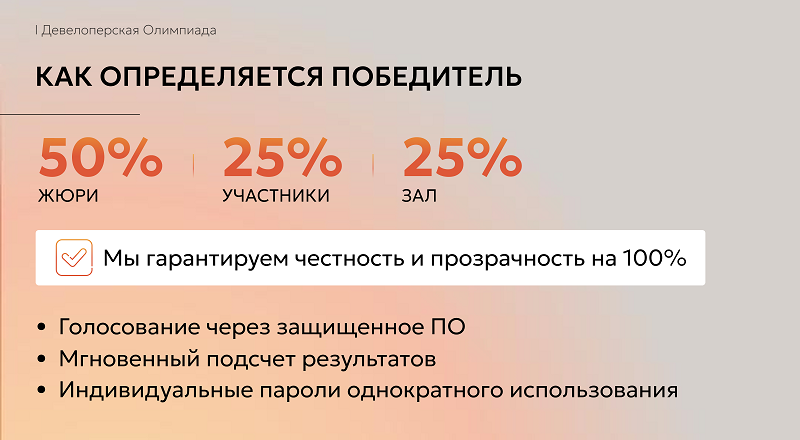 I Девелоперская Олимпиада

КАК ОПРЕДЕЛЯЕТСЯ ПОБЕДИТЕЛЬ

50%
ЖЮРИ

25%
УЧАСТНИКИ

25%
ЗАЛ

Мы гарантируем честность и прозрачность на 100%

• Голосование через защищенное ПО
• Мгновенный подсчет результатов
• Индивидуальные пароли однократного использования